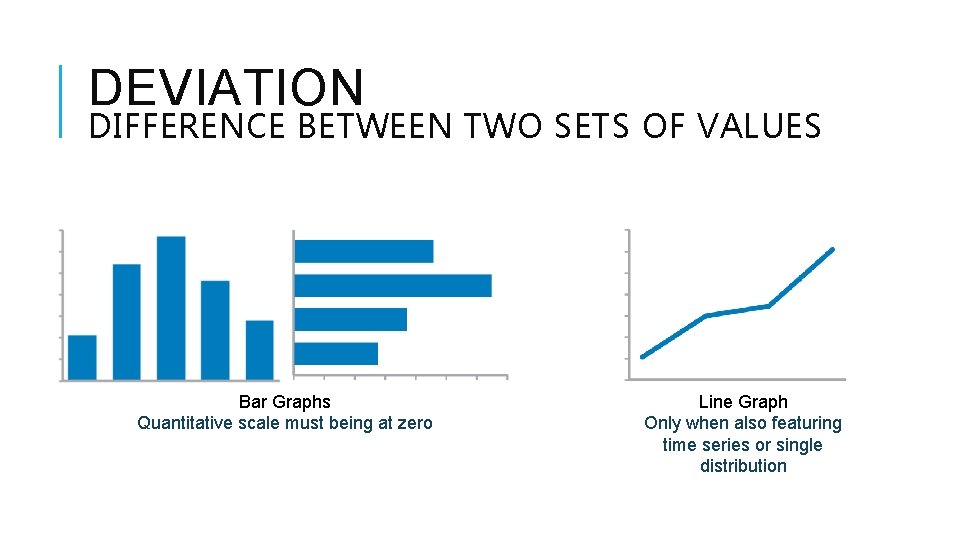 DEVIATION
DIFFERENCE BETWEEN TWO SETS OF VALUES

Bar Graphs
Quantitative scale must being at zero

Line Graph
Only when also featuring time series or single distribution